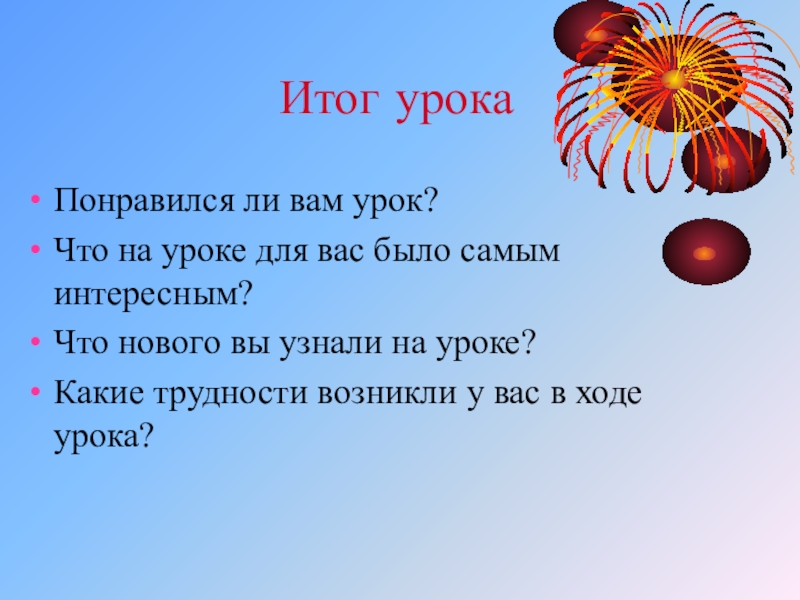 Итог урока

• Понравился ли вам урок?
• Что на уроке для вас было самым интересным?
• Что нового вы узнали на уроке?
• Какие трудности возникли у вас в ходе урока?